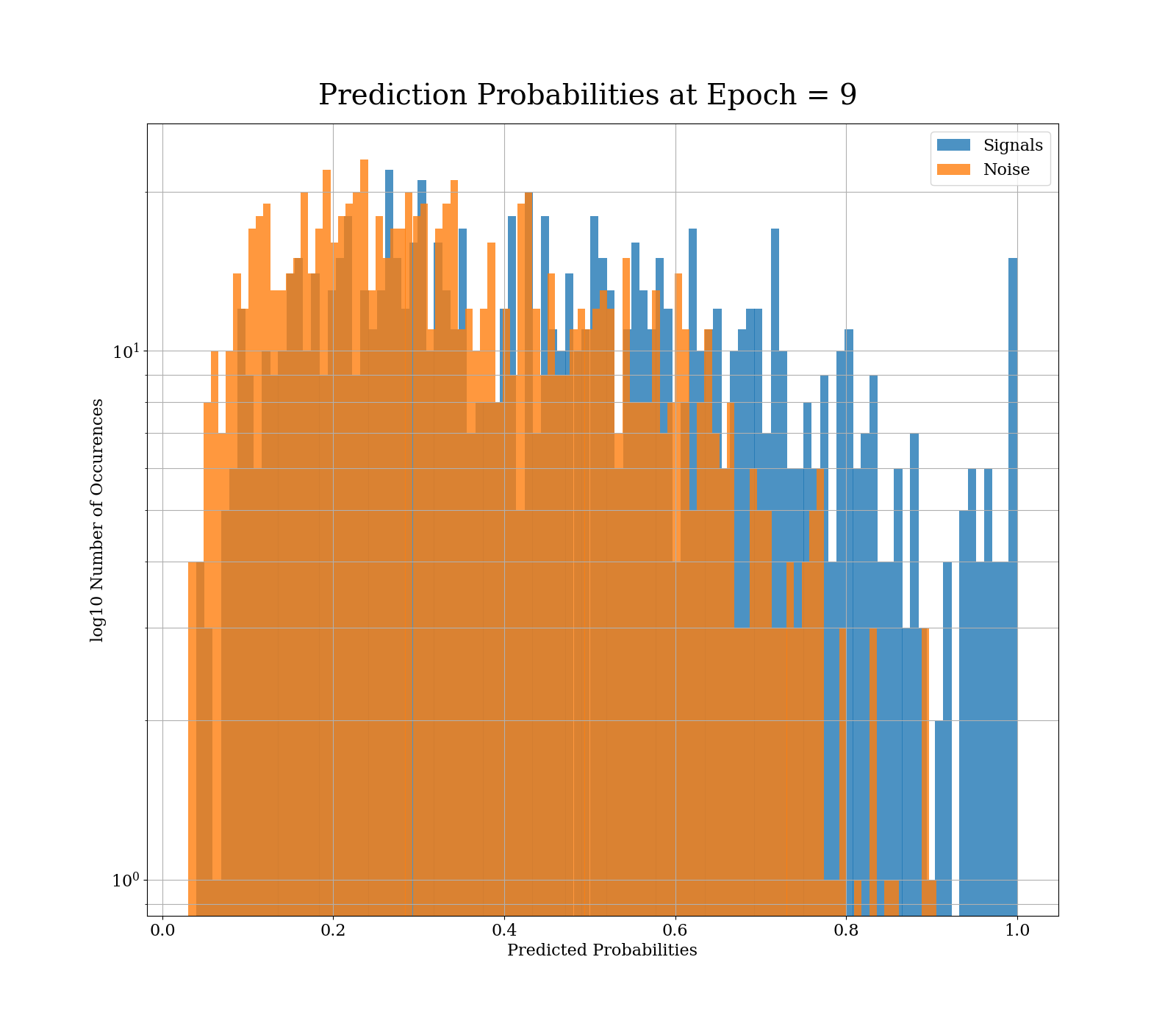 Prediction Probabilities at Epoch = 9

Signals
Noise

log10 Number of Occurences

$10^1$
$10^0$

0.0
0.2
0.4
0.6
0.8
1.0

Predicted Probabilities